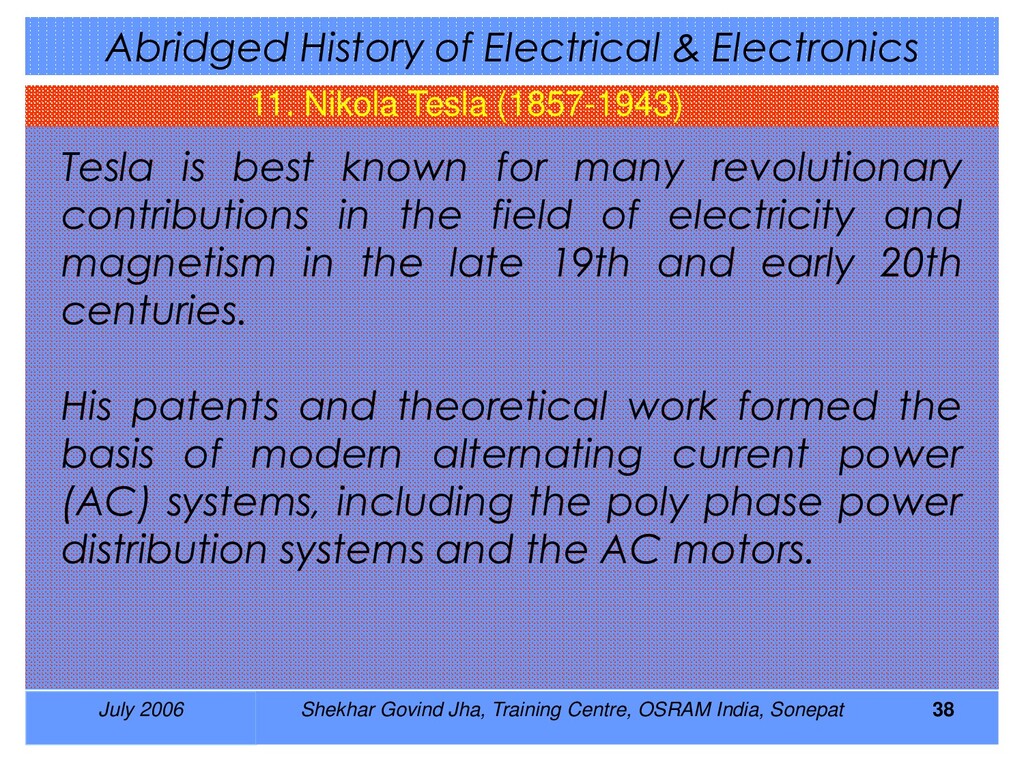 Abridged History of Electrical & Electronics

11. Nikola Tesla (1857-1943)

Tesla is best known for many revolutionary contributions in the field of electricity and magnetism in the late 19th and early 20th centuries.

His patents and theoretical work formed the basis of modern alternating current power (AC) systems, including the poly phase power distribution systems and the AC motors.

July 2006

Shekhar Govind Jha, Training Centre, OSRAM India, Sonepat

38